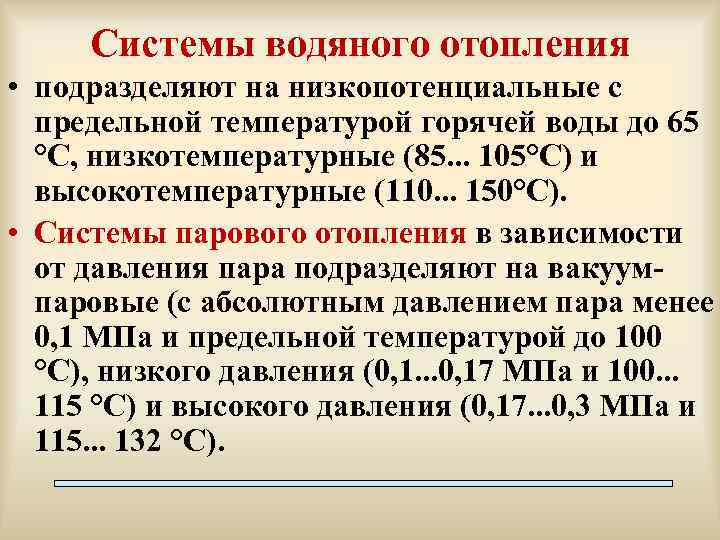 Системы водяного отопления

• подразделяют на низкопотенциальные с предельной температурой горячей воды до 65 °С, низкотемпературные (85... 105°С) и высокотемпературные (110... 150°С).

• Системы парового отопления в зависимости от давления пара подразделяют на вакуум-паровые (с абсолютным давлением пара менее 0,1 МПа и предельной температурой до 100 °С), низкого давления (0,1...0,17 МПа и 100... 115 °С) и высокого давления (0,17...0,3 МПа и 115... 132 °С).